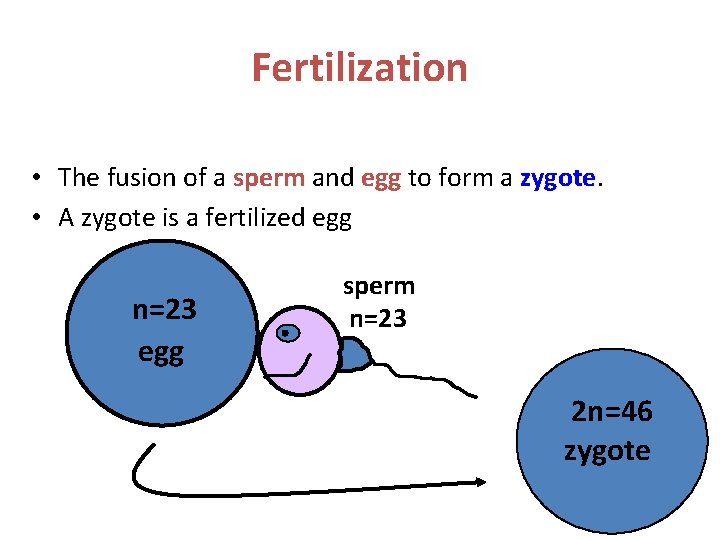 Fertilization

• The fusion of a sperm and egg to form a zygote.
• A zygote is a fertilized egg

n=23
egg

sperm
n=23

2n=46
zygote